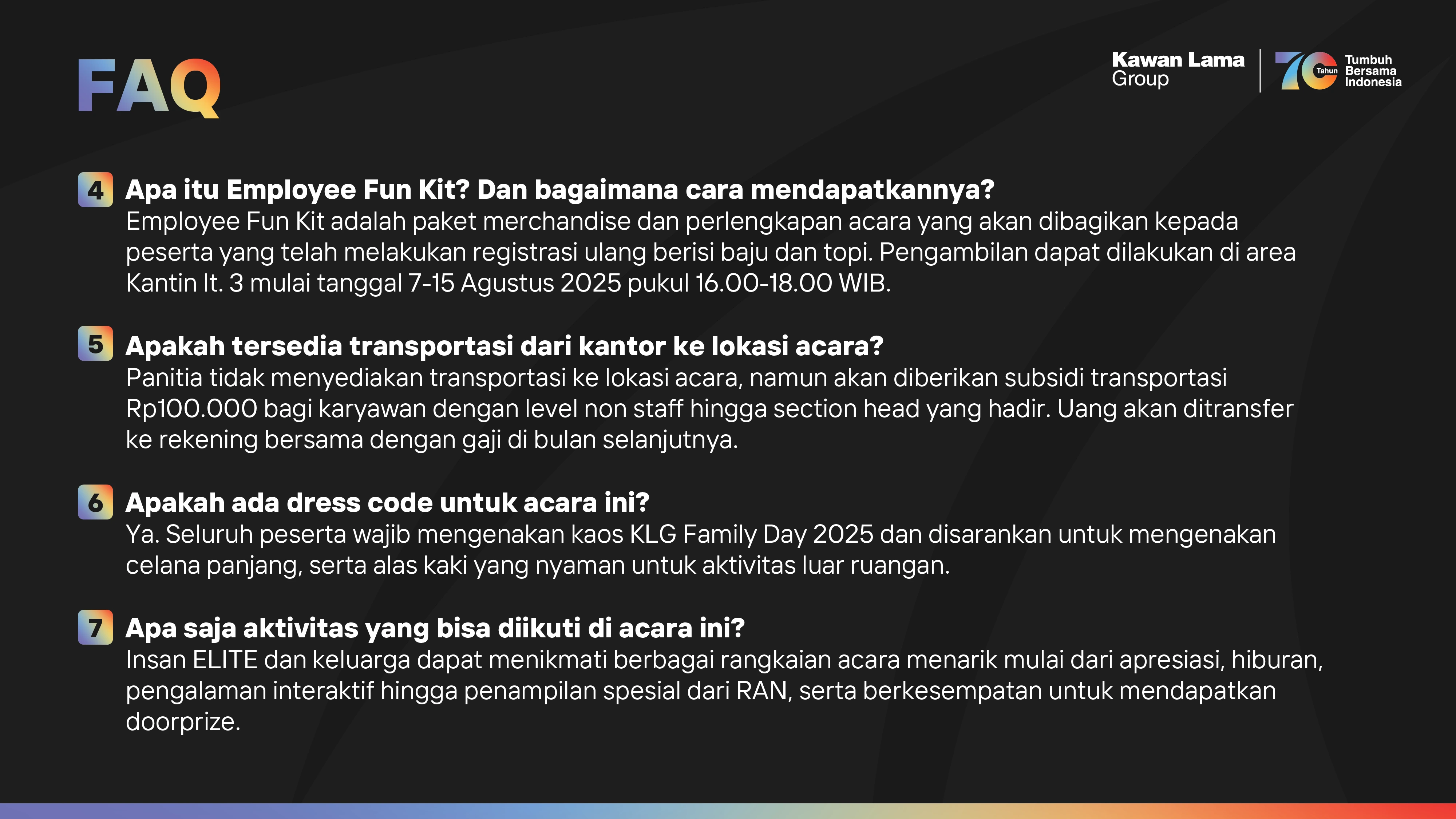 FAQ

Kawan Lama Group

70 Tahun Tumbuh Bersama Indonesia

4 Apa itu Employee Fun Kit? Dan bagaimana cara mendapatkannya?
Employee Fun Kit adalah paket merchandise dan perlengkapan acara yang akan dibagikan kepada peserta yang telah melakukan registrasi ulang berisi baju dan topi. Pengambilan dapat dilakukan di area Kantin lt. 3 mulai tanggal 7-15 Agustus 2025 pukul 16.00-18.00 WIB.

5 Apakah tersedia transportasi dari kantor ke lokasi acara?
Panitia tidak menyediakan transportasi ke lokasi acara, namun akan diberikan subsidi transportasi Rp100.000 bagi karyawan dengan level non staff hingga section head yang hadir. Uang akan ditransfer ke rekening bersama dengan gaji di bulan selanjutnya.

6 Apakah ada dress code untuk acara ini?
Ya. Seluruh peserta wajib mengenakan kaos KLG Family Day 2025 dan disarankan untuk mengenakan celana panjang, serta alas kaki yang nyaman untuk aktivitas luar ruangan.

7 Apa saja aktivitas yang bisa diikuti di acara ini?
Insan ELITE dan keluarga dapat menikmati berbagai rangkaian acara menarik mulai dari apresiasi, hiburan, pengalaman interaktif hingga penampilan spesial dari RAN, serta berkesempatan untuk mendapatkan doorprize.